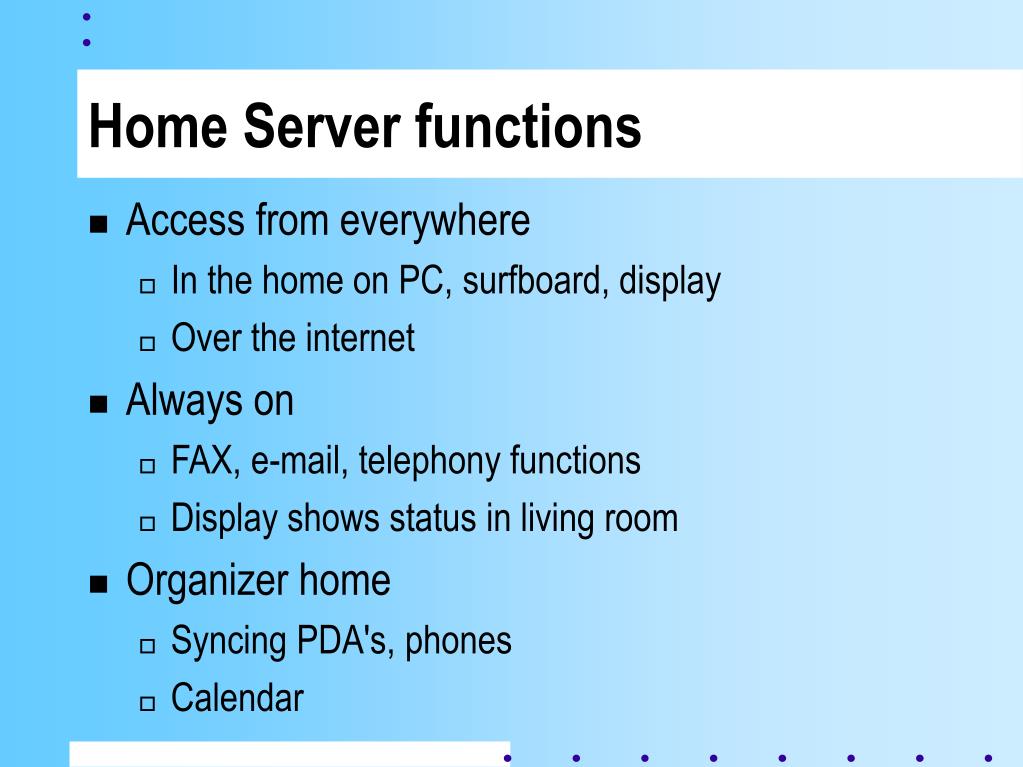 Home Server functions

- Access from everywhere
  - In the home on PC, surfboard, display
  - Over the internet
- Always on
  - FAX, e-mail, telephony functions
  - Display shows status in living room
- Organizer home
  - Syncing PDA's, phones
  - Calendar